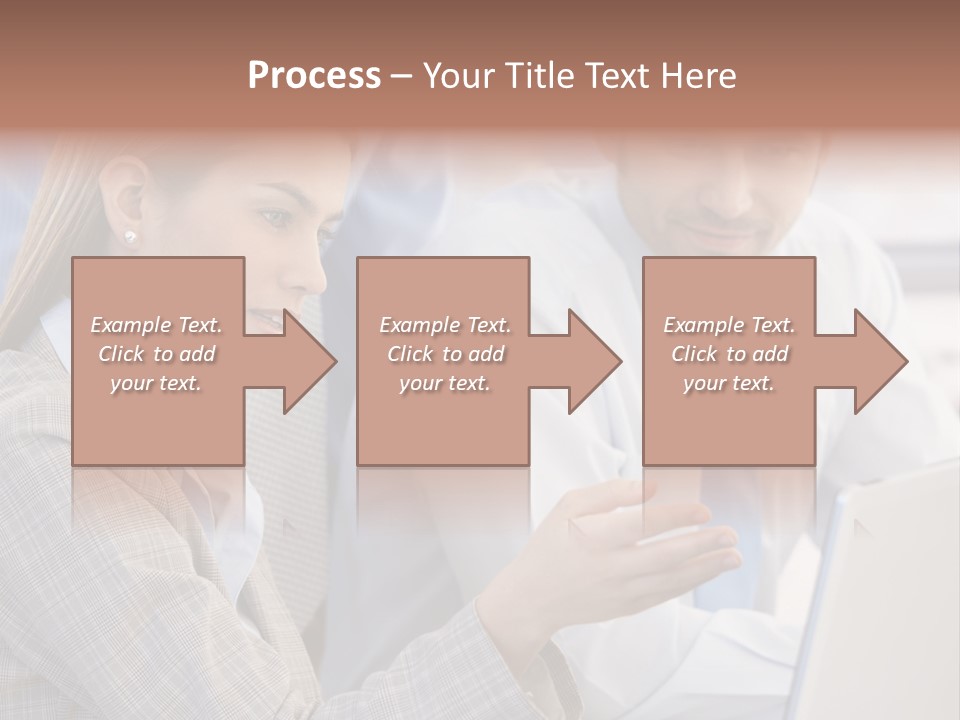 Process – Your Title Text Here

Example Text. Click to add your text.

Example Text. Click to add your text.

Example Text. Click to add your text.